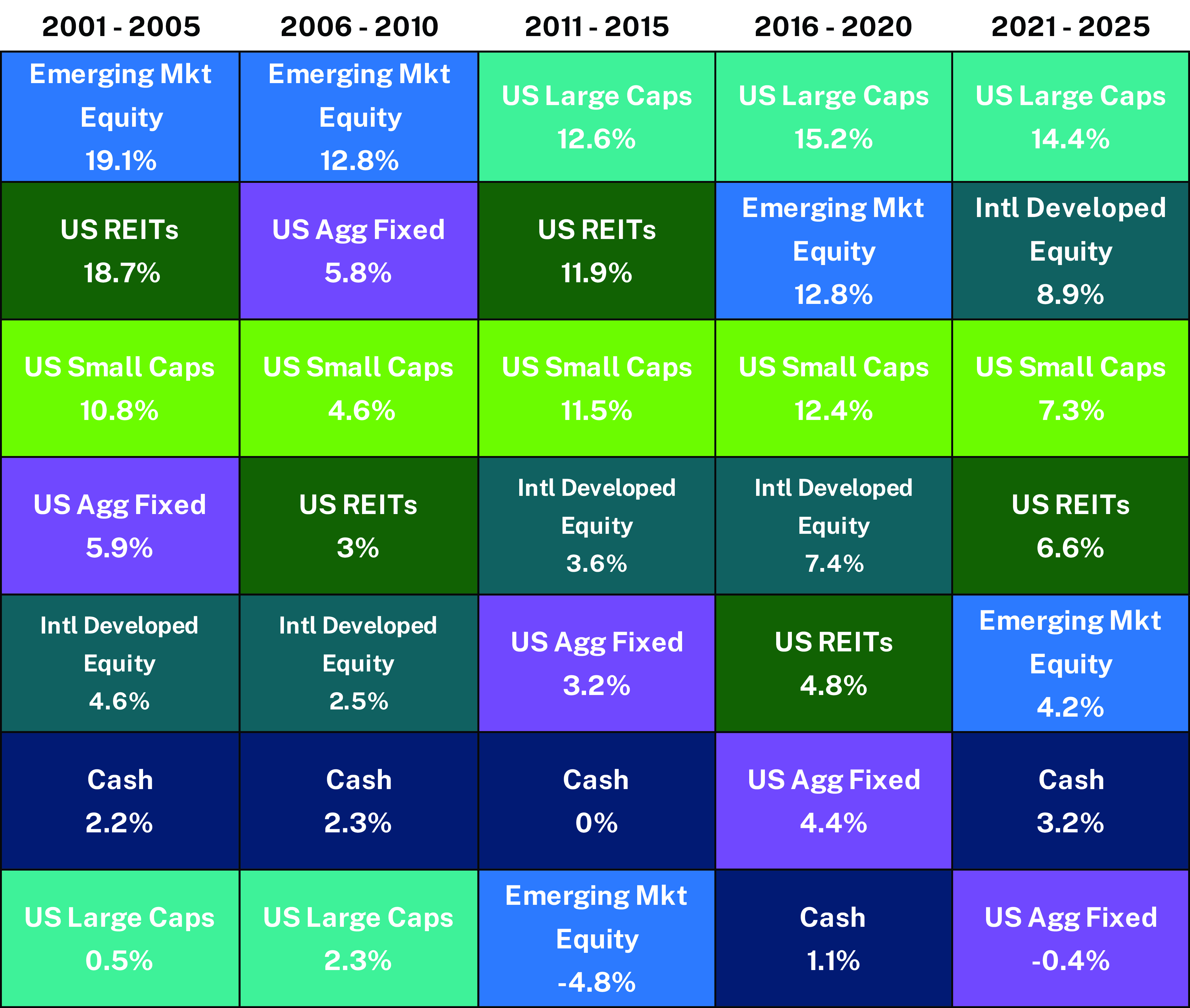 | 2001 - 2005 | 2006 - 2010 | 2011 - 2015 | 2016 - 2020 | 2021 - 2025 |
|---|---|---|---|---|
| Emerging Mkt Equity 19.1% | Emerging Mkt Equity 12.8% | US Large Caps 12.6% | US Large Caps 15.2% | US Large Caps 14.4% |
| US REITs 18.7% | US Agg Fixed 5.8% | US REITs 11.9% | Emerging Mkt Equity 12.8% | Intl Developed Equity 8.9% |
| US Small Caps 10.8% | US Small Caps 4.6% | US Small Caps 11.5% | US Small Caps 12.4% | US Small Caps 7.3% |
| US Agg Fixed 5.9% | US REITs 3% | Intl Developed Equity 3.6% | Intl Developed Equity 7.4% | US REITs 6.6% |
| Intl Developed Equity 4.6% | Intl Developed Equity 2.5% | US Agg Fixed 3.2% | US REITs 4.8% | Emerging Mkt Equity 4.2% |
| Cash 2.2% | Cash 2.3% | Cash 0% | US Agg Fixed 4.4% | Cash 3.2% |
| US Large Caps 0.5% | US Large Caps 2.3% | Emerging Mkt Equity -4.8% | Cash 1.1% | US Agg Fixed -0.4% |